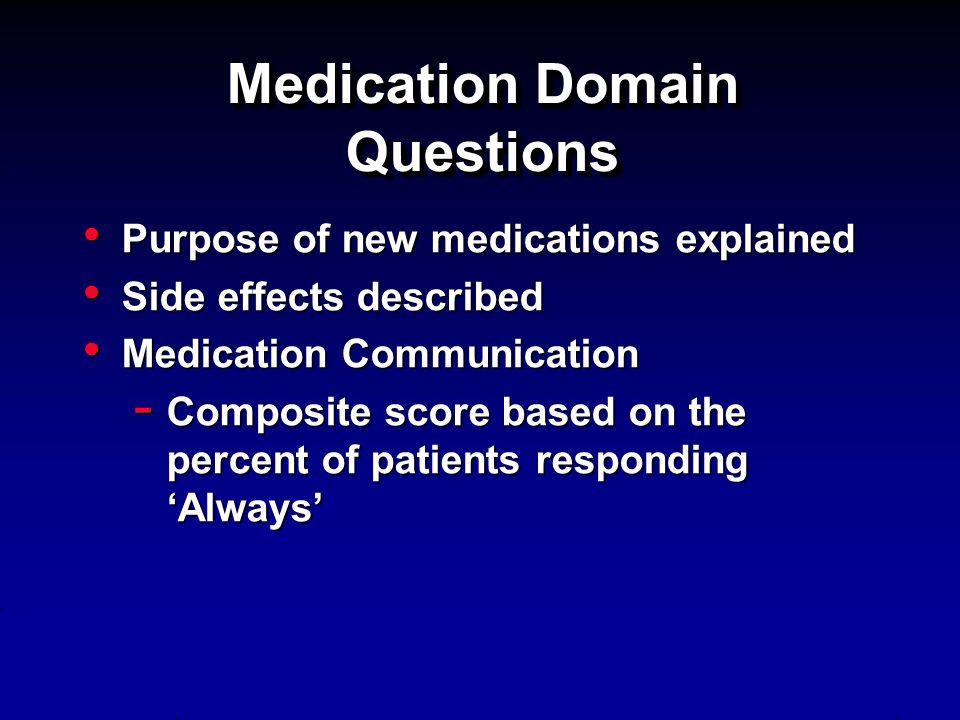 Medication Domain Questions

• Purpose of new medications explained
• Side effects described
• Medication Communication
  - Composite score based on the percent of patients responding ‘Always’